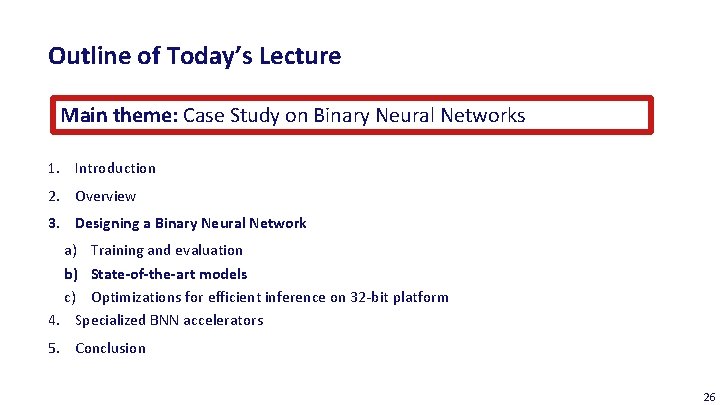 Outline of Today's Lecture

Main theme: Case Study on Binary Neural Networks

1. Introduction
2. Overview
3. Designing a Binary Neural Network
a) Training and evaluation
b) State-of-the-art models
c) Optimizations for efficient inference on 32-bit platform
4. Specialized BNN accelerators
5. Conclusion

26